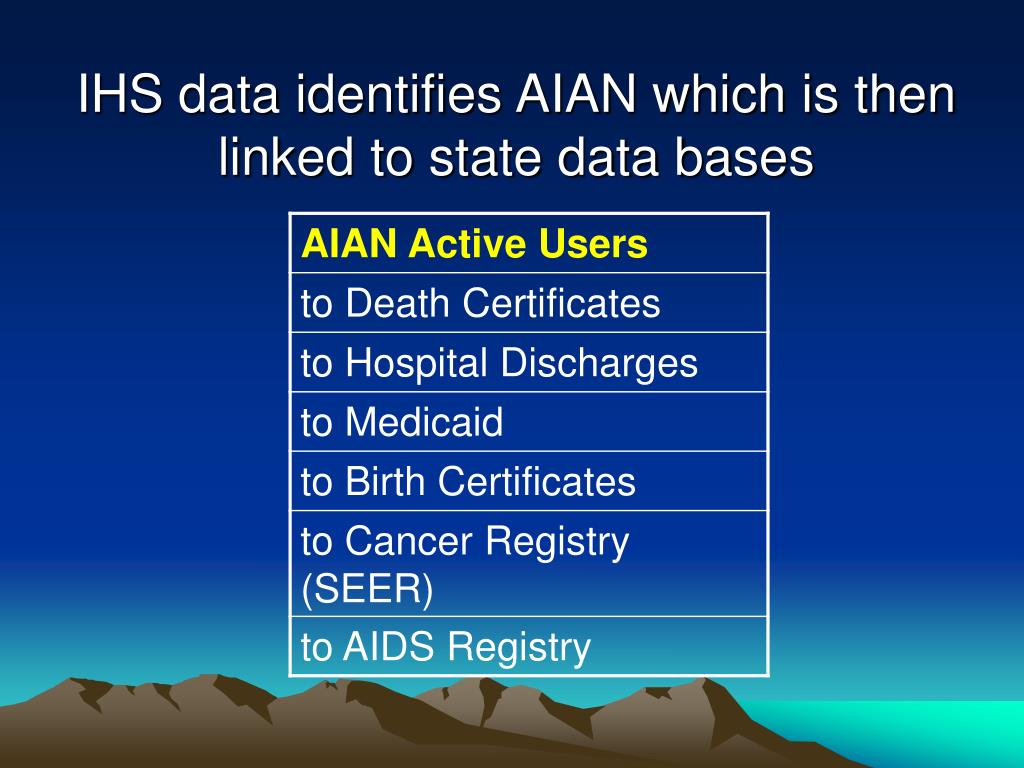 IHS data identifies AIAN which is then linked to state data bases

| AIAN Active Users |
|---|
| to Death Certificates |
| to Hospital Discharges |
| to Medicaid |
| to Birth Certificates |
| to Cancer Registry (SEER) |
| to AIDS Registry |